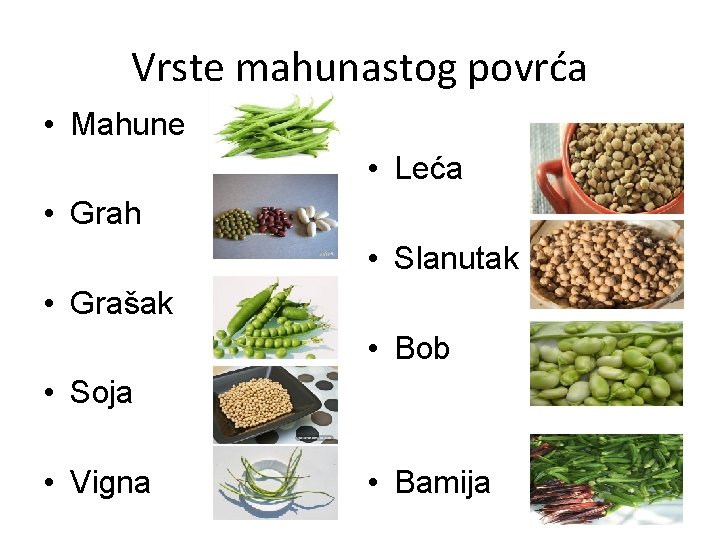 Vrste mahunastog povrća

• Mahune
• Grah
• Grašak
• Soja
• Vigna

• Leća
• Slanutak
• Bob
• Bamija